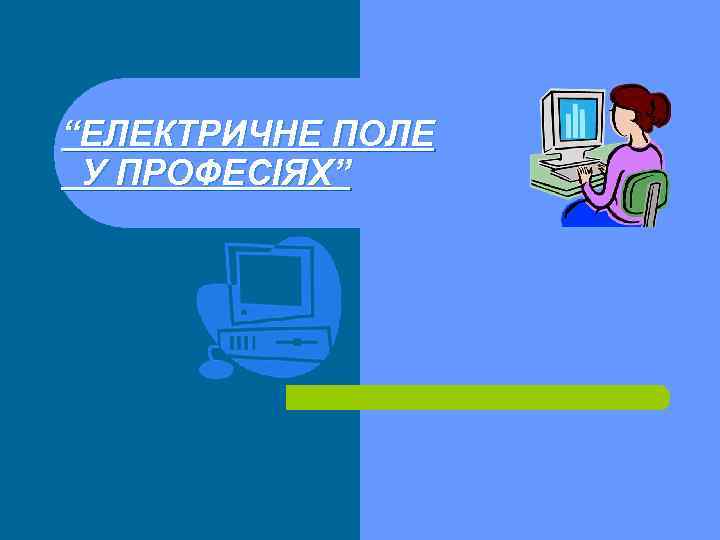 “ЕЛЕКТРИЧНЕ ПОЛЕ
У ПРОФЕСІЯХ”